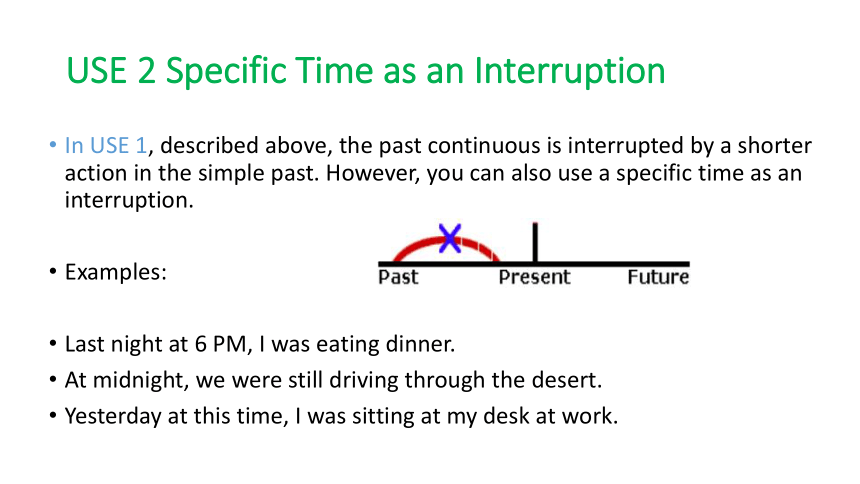 USE 2 Specific Time as an Interruption

• In USE 1, described above, the past continuous is interrupted by a shorter action in the simple past. However, you can also use a specific time as an interruption.

• Examples:

Past Present Future

• Last night at 6 PM, I was eating dinner.
• At midnight, we were still driving through the desert.
• Yesterday at this time, I was sitting at my desk at work.